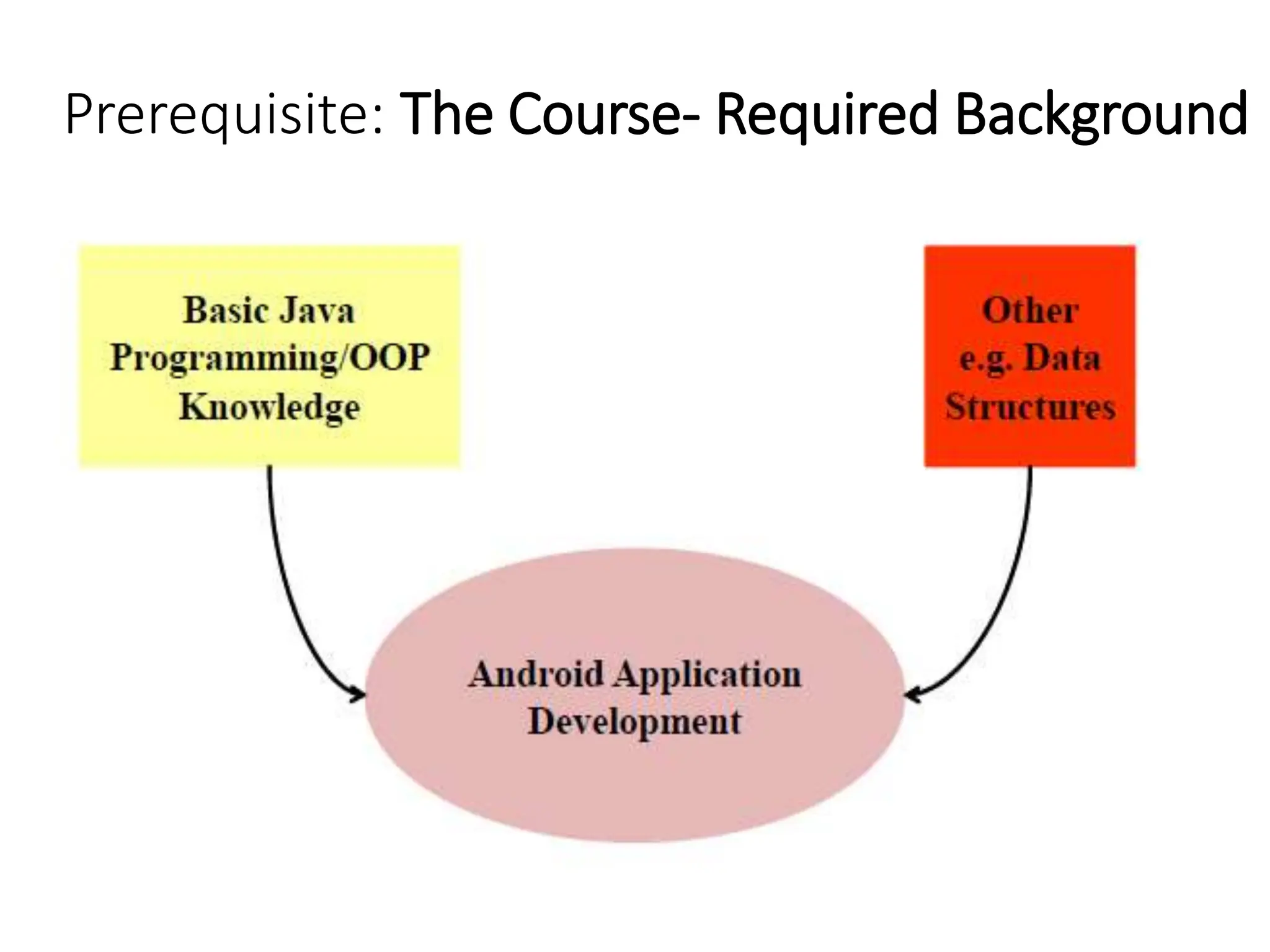 Prerequisite: The Course- Required Background

Basic Java Programming/OOP Knowledge

Other e.g. Data Structures

Android Application Development